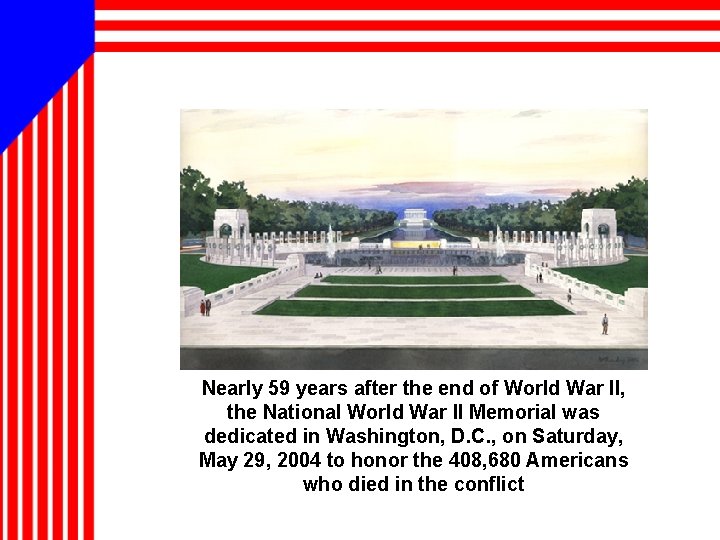 Nearly 59 years after the end of World War II, the National World War II Memorial was dedicated in Washington, D.C., on Saturday, May 29, 2004 to honor the 408,680 Americans who died in the conflict